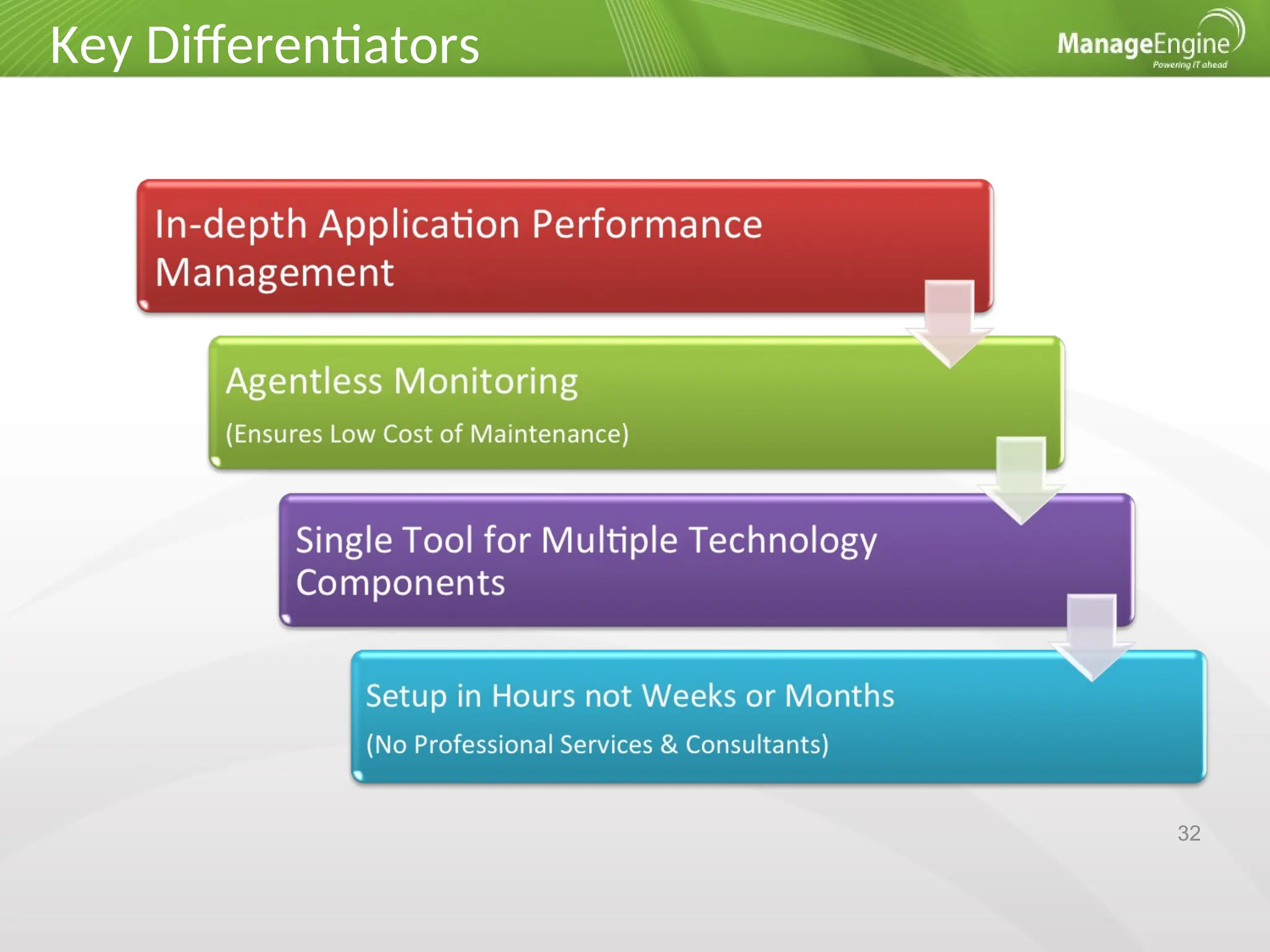 Key Differentiators

ManageEngine
Powering IT ahead

In-depth Application Performance Management

Agentless Monitoring

(Ensures Low Cost of Maintenance)

Single Tool for Multiple Technology Components

Setup in Hours not Weeks or Months

(No Professional Services & Consultants)

32